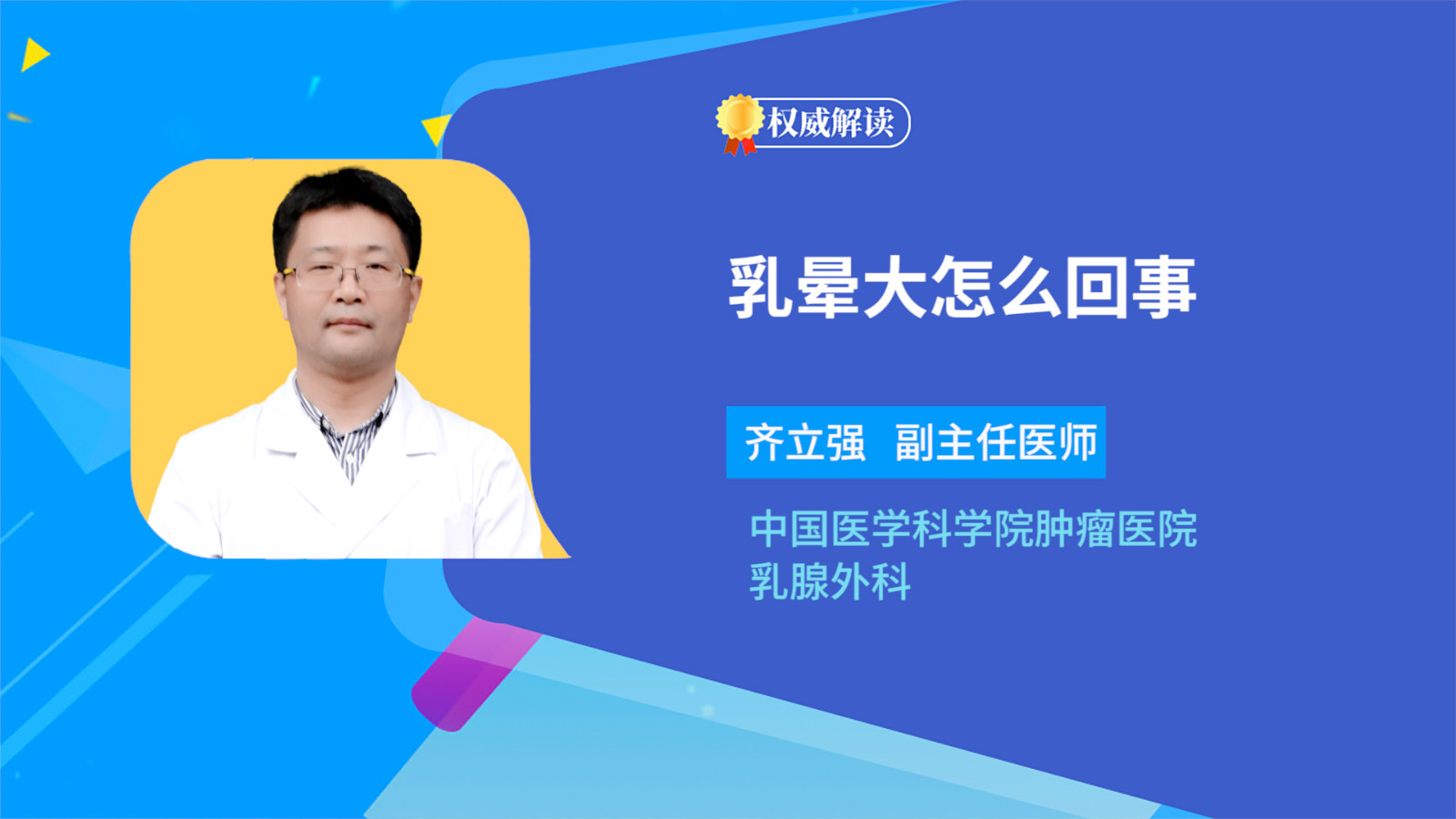 权威解读

乳晕大怎么回事

齐立强 副主任医师

中国医学科学院肿瘤医院
乳腺外科